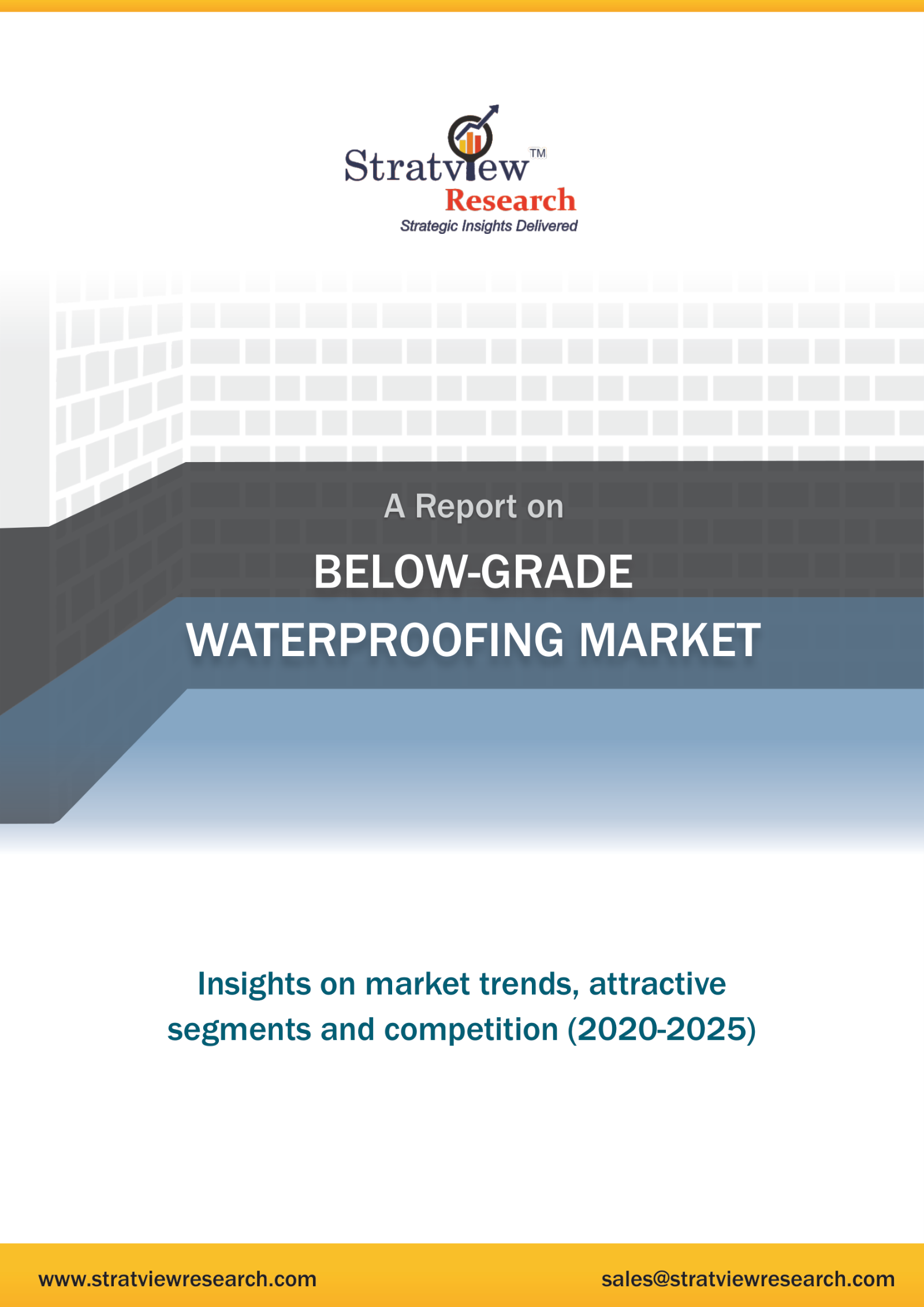 Stratview™
Research
Strategic Insights Delivered

A Report on

BELOW-GRADE WATERPROOFING MARKET

Insights on market trends, attractive segments and competition (2020-2025)

www.stratviewresearch.com

sales@stratviewresearch.com